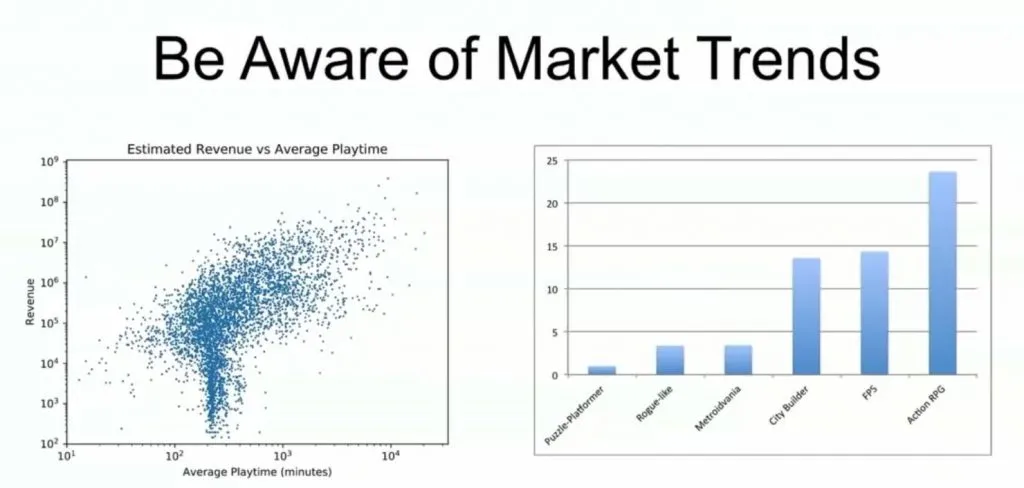 Be Aware of Market Trends

Estimated Revenue vs Average Playtime

Revenue

$10^9$
$10^8$
$10^7$
$10^6$
$10^5$
$10^4$
$10^3$
$10^2$

$10^1$
$10^2$
$10^3$
$10^4$

Average Playtime (minutes)

25
20
15
10
5
0

Puzzle-Platformer
Rogue-like
Metroidvania
City Builder
FPS
Action RPG